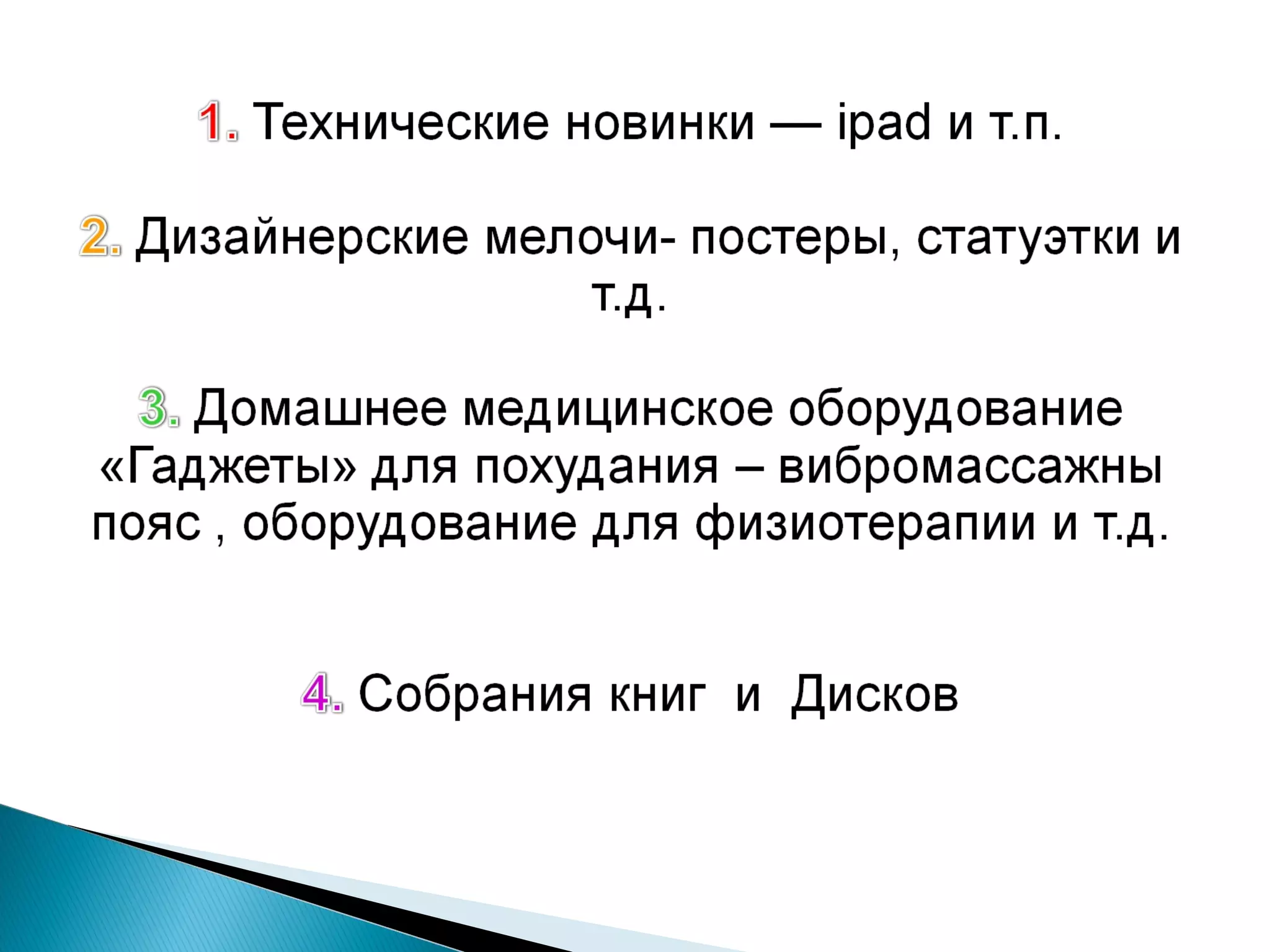 1. Технические новинки — ipad и т.п.

2. Дизайнерские мелочи- постеры, статуэтки и т.д.

3. Домашнее медицинское оборудование «Гаджеты» для похудания – вибромассажны пояс , оборудование для физиотерапии и т.д.

4. Собрания книг и Дисков